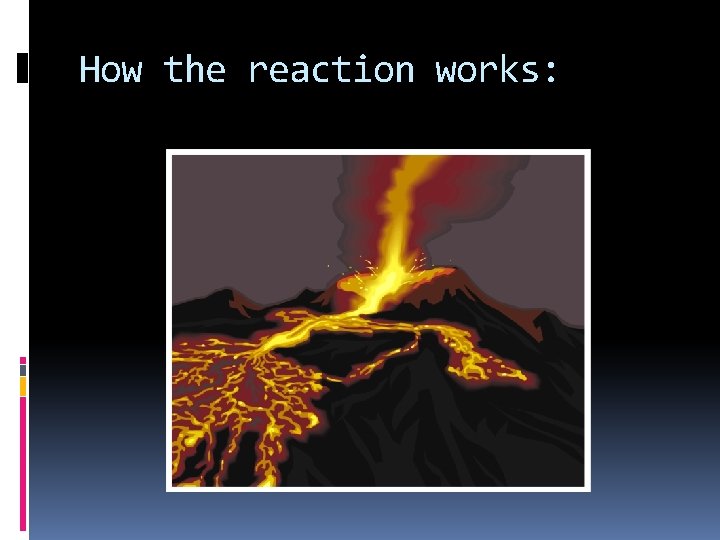 How the reaction works: